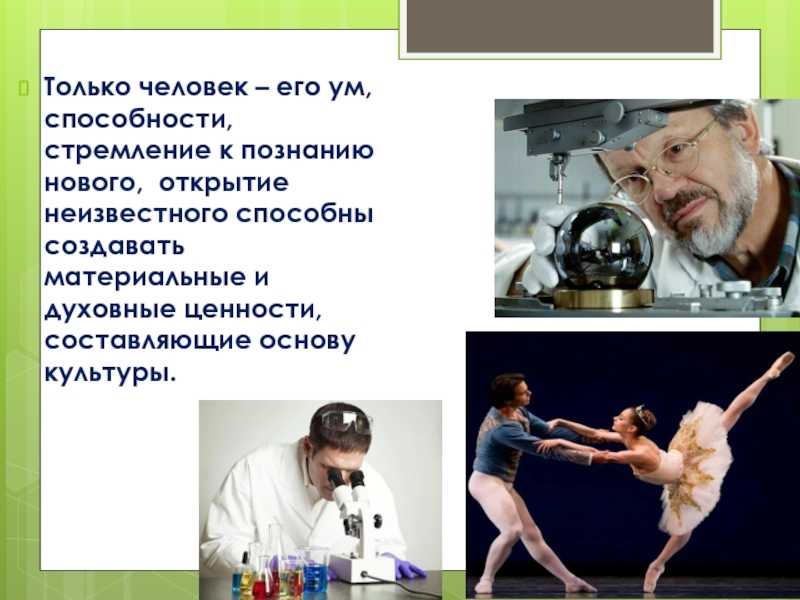 Только человек – его ум, способности, стремление к познанию нового, открытие неизвестного способны создавать материальные и духовные ценности, составляющие основу культуры.